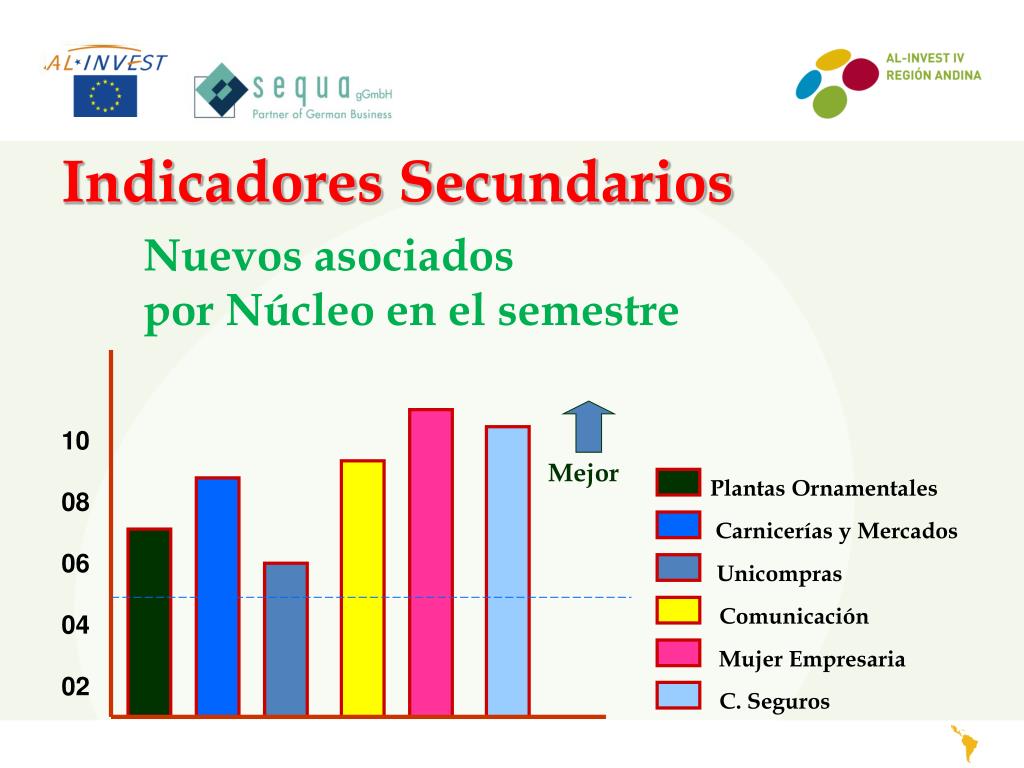 AL-INVEST

sequa gGmbH
Partner of German Business

AL-INVEST IV
REGIÓN ANDINA

Indicadores Secundarios

Nuevos asociados
por Núcleo en el semestre

10
08
06
04
02

Mejor

Plantas Ornamentales
Carnicerías y Mercados
Unicompras
Comunicación
Mujer Empresaria
C. Seguros